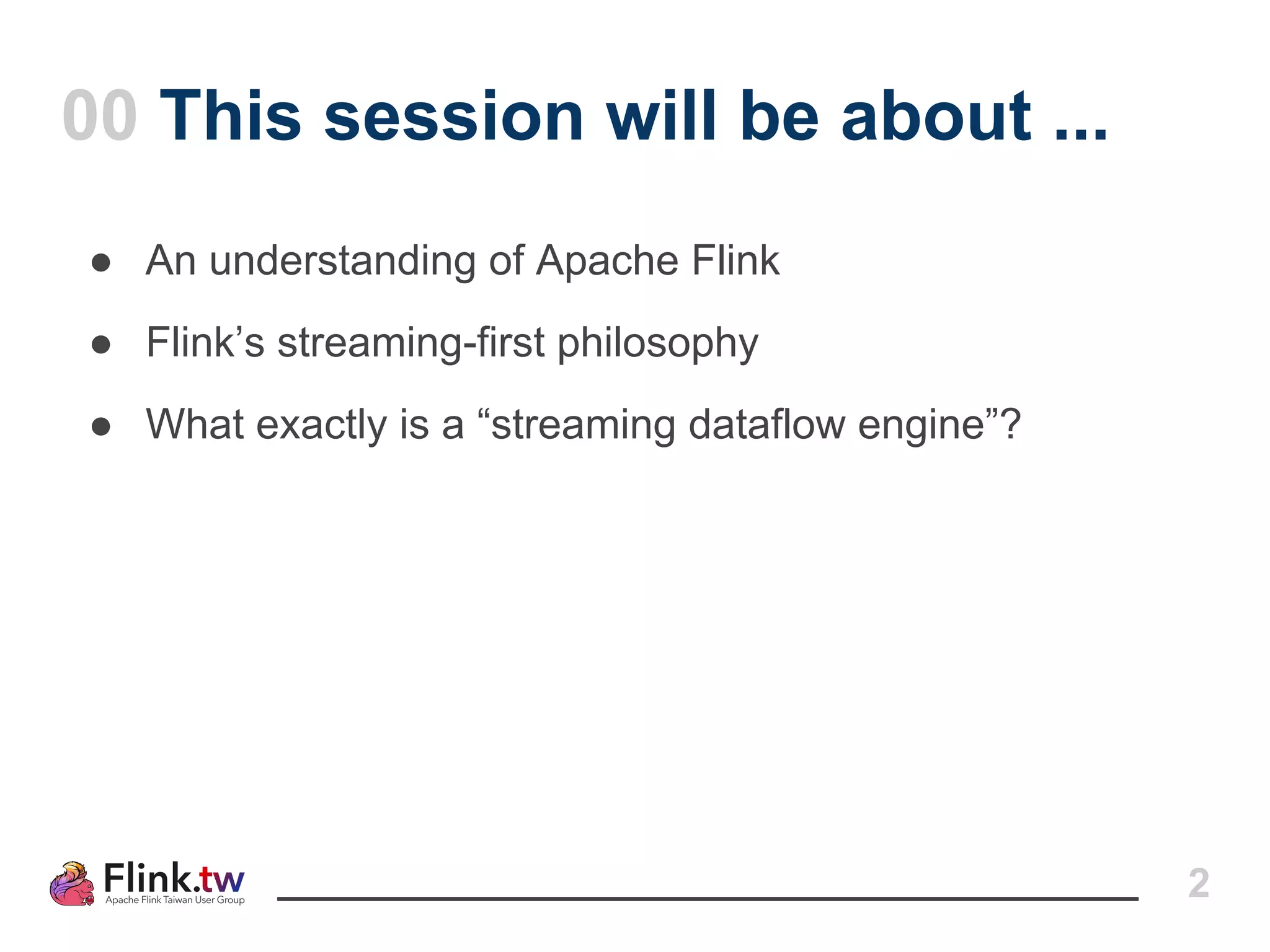 00 This session will be about ...

● An understanding of Apache Flink

● Flink’s streaming-first philosophy

● What exactly is a “streaming dataflow engine”?

Flink.tw
Apache Flink Taiwan User Group

2